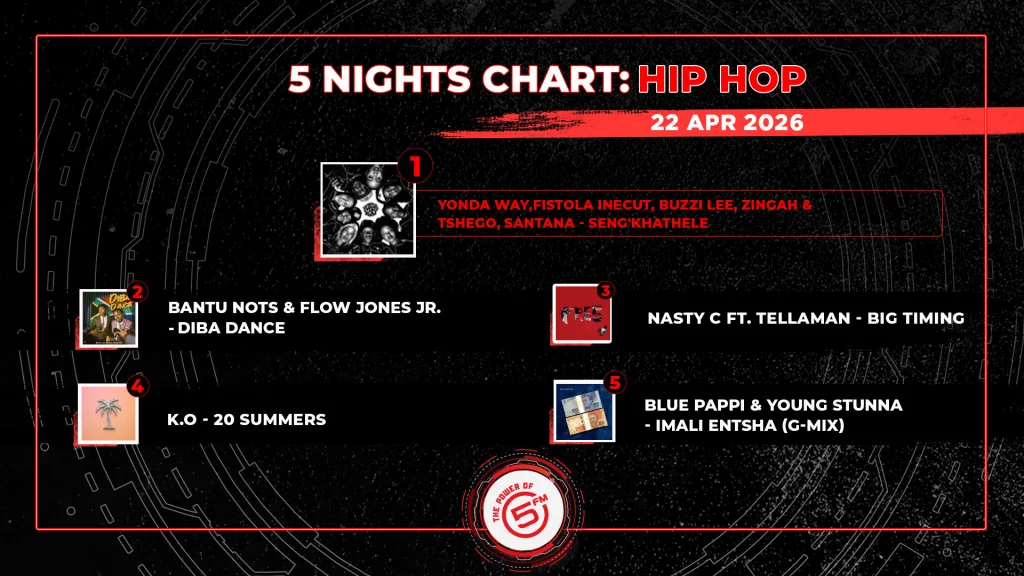 5 NIGHTS CHART: HIP HOP

22 APR 2026

1
YONDA WAY,FISTOLA INECUT, BUZZI LEE, ZINGAH & TSHEGO, SANTANA - SENG'KHATHELE

2
DIBA DANCE
BANTU NOTS & FLOW JONES JR. - DIBA DANCE

3
NASTY C FT. TELLAMAN - BIG TIMING

4
K.O - 20 SUMMERS

5
BLUE PAPPI & YOUNG STUNNA - IMALI ENTSHA (G-MIX)

THE POWER OF 5FM